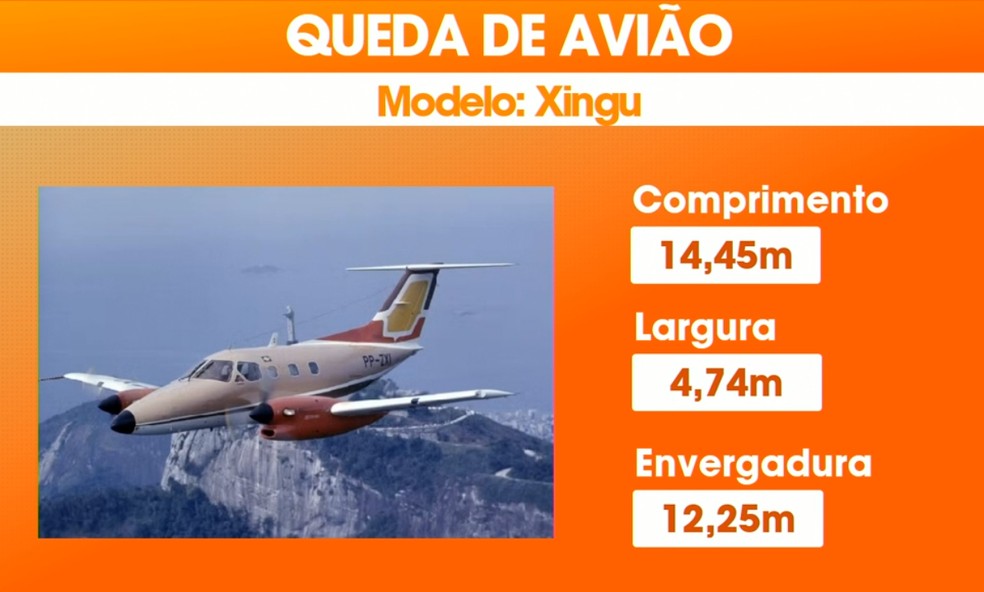 QUEDA DE AVIÃO

Modelo: Xingu

PP-ZXI

Comprimento
14,45m

Largura
4,74m

Envergadura
12,25m